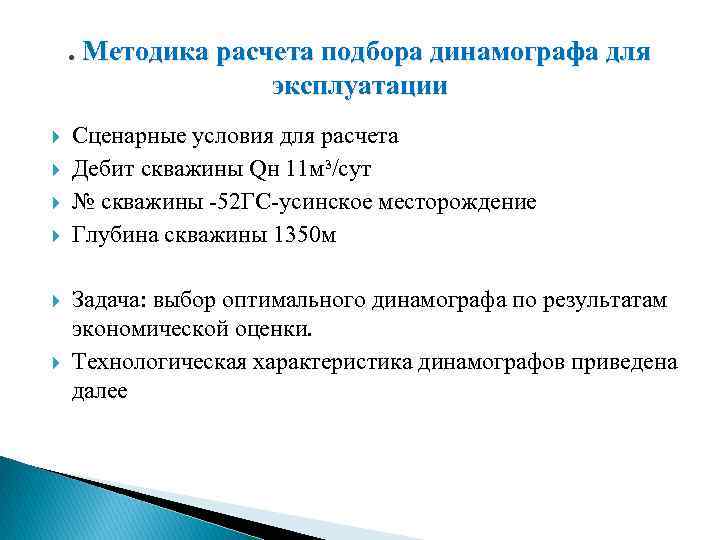 . Методика расчета подбора динамографа для эксплуатации

Сценарные условия для расчета

Дебит скважины Qн 11м³/сут

№ скважины -52ГС-усинское месторождение

Глубина скважины 1350м

Задача: выбор оптимального динамографа по результатам экономической оценки.

Технологическая характеристика динамографов приведена далее